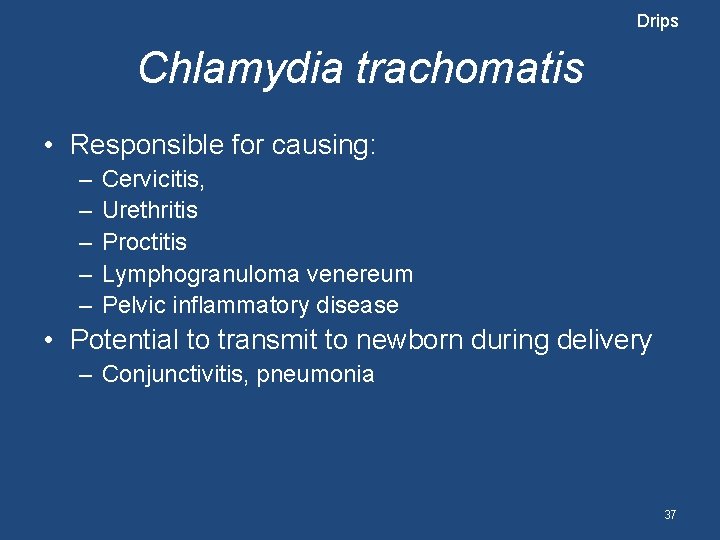 Drips

Chlamydia trachomatis

• Responsible for causing:
– Cervicitis,
– Urethritis
– Proctitis
– Lymphogranuloma venereum
– Pelvic inflammatory disease
• Potential to transmit to newborn during delivery
– Conjunctivitis, pneumonia

37